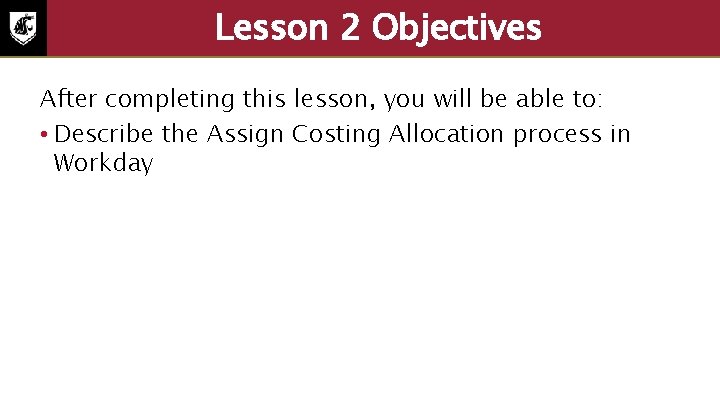 Lesson 2 Objectives

After completing this lesson, you will be able to:

• Describe the Assign Costing Allocation process in Workday